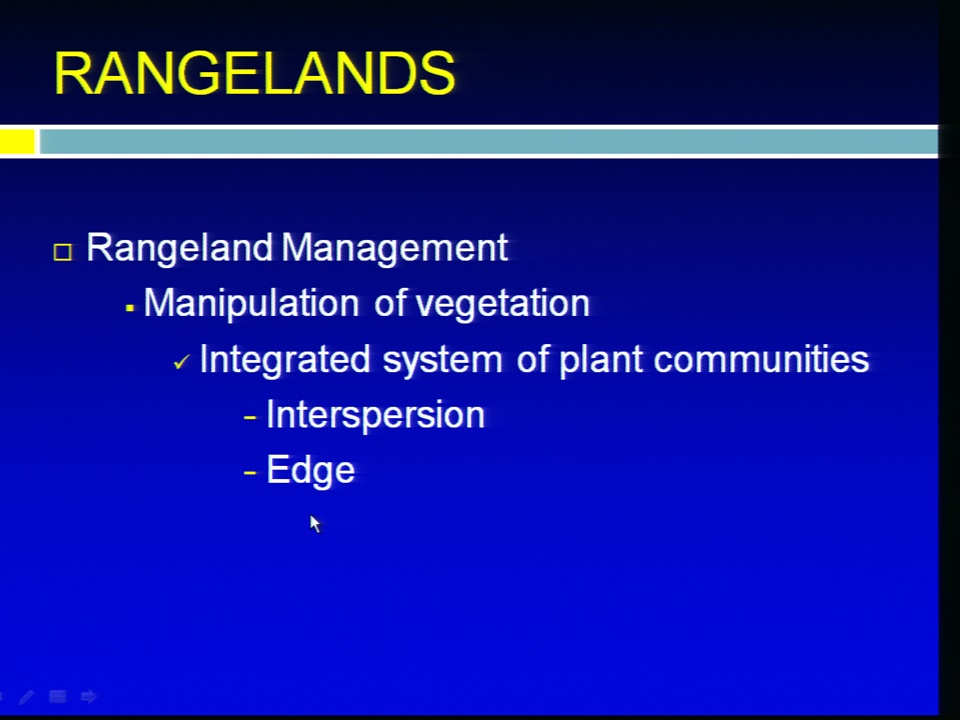 RANGELANDS

□ Rangeland Management

▪ Manipulation of vegetation

✓ Integrated system of plant communities

- Interspersion

- Edge